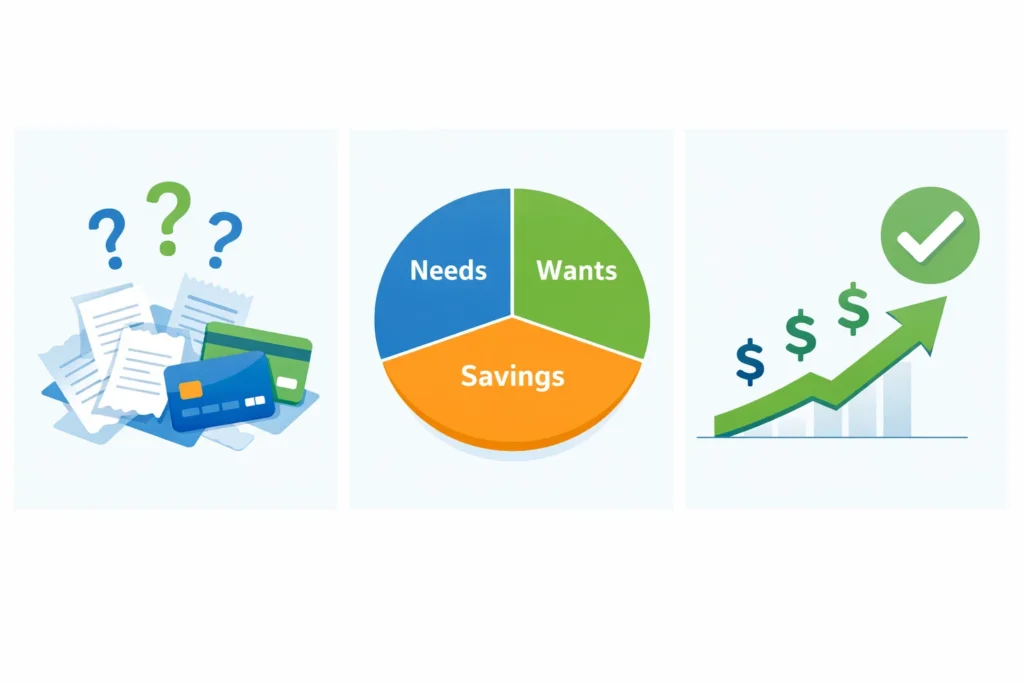 ? ? ?

Needs
Wants
Savings

$ $ $